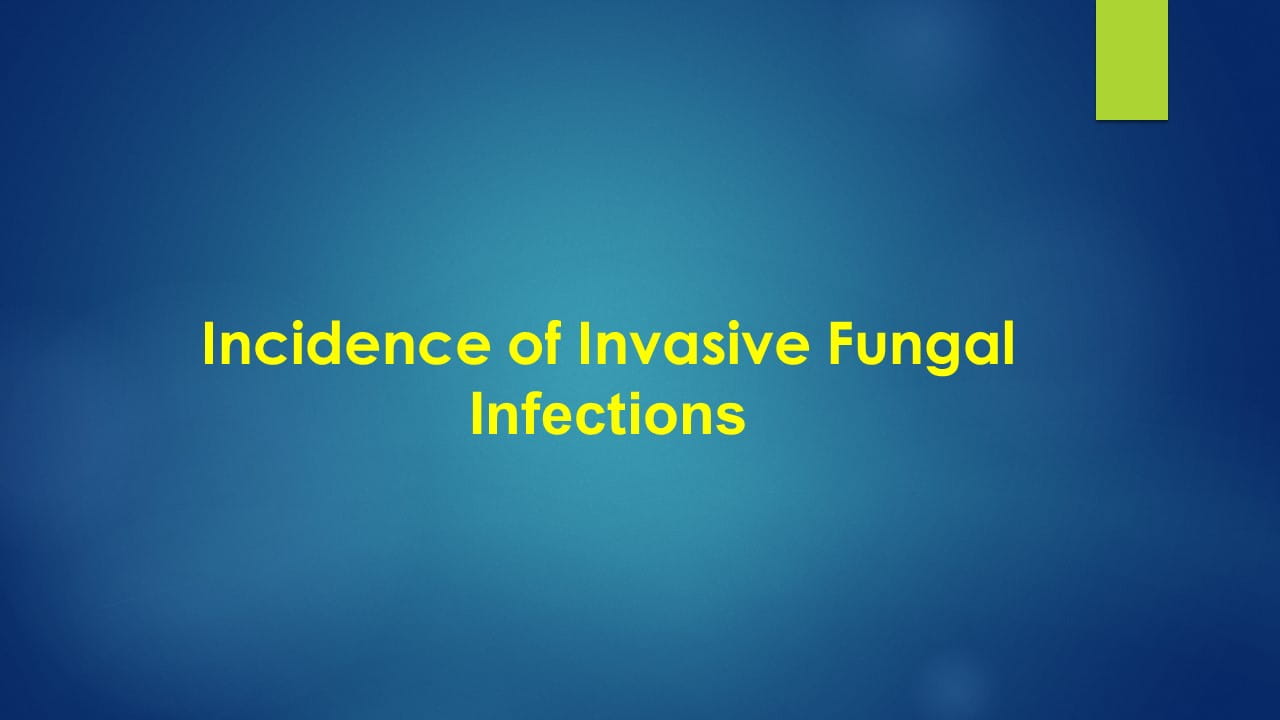 Incidence of Invasive Fungal Infections